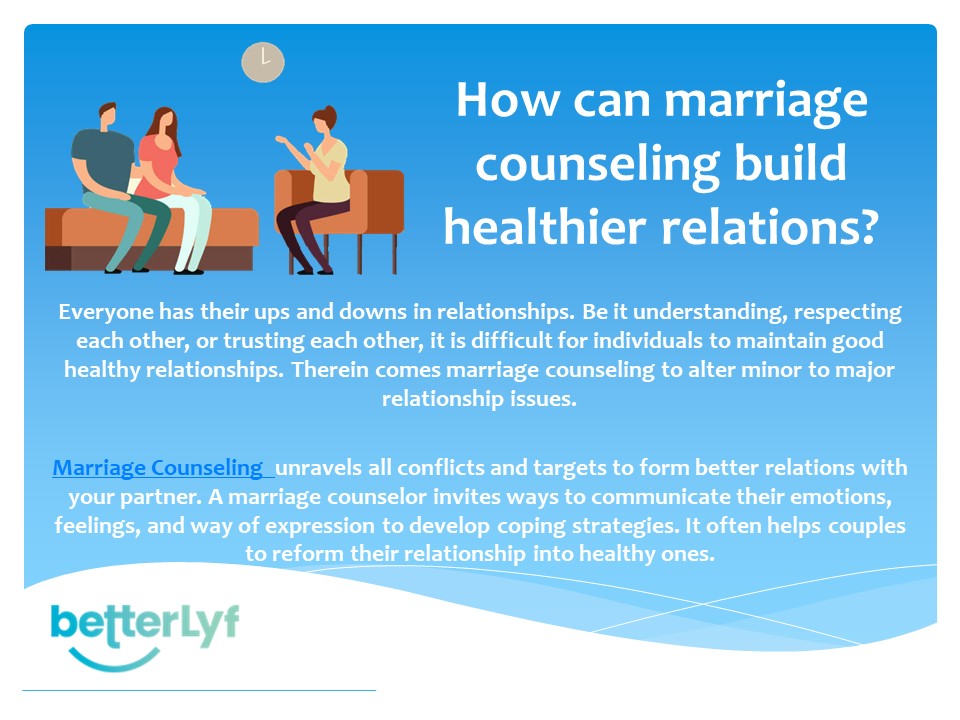 How can marriage counseling build healthier relations?

Everyone has their ups and downs in relationships. Be it understanding, respecting each other, or trusting each other, it is difficult for individuals to maintain good healthy relationships. Therein comes marriage counseling to alter minor to major relationship issues.

Marriage Counseling unravels all conflicts and targets to form better relations with your partner. A marriage counselor invites ways to communicate their emotions, feelings, and way of expression to develop coping strategies. It often helps couples to reform their relationship into healthy ones.

betterLyf